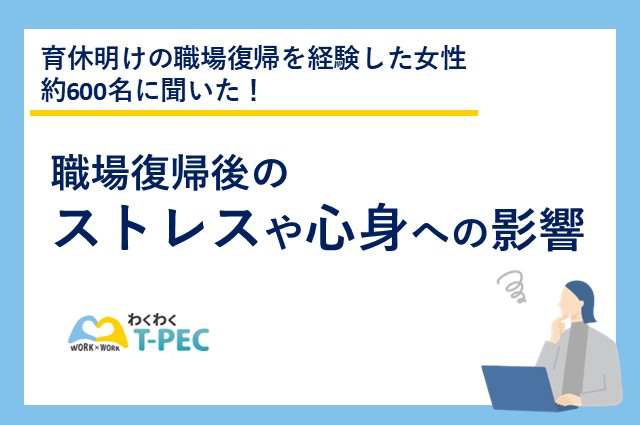 育休明けの職場復帰を経験した女性
約600名に聞いた！

職場復帰後の
ストレスや心身への影響

WORK×WORK
わくわく
T-PEC